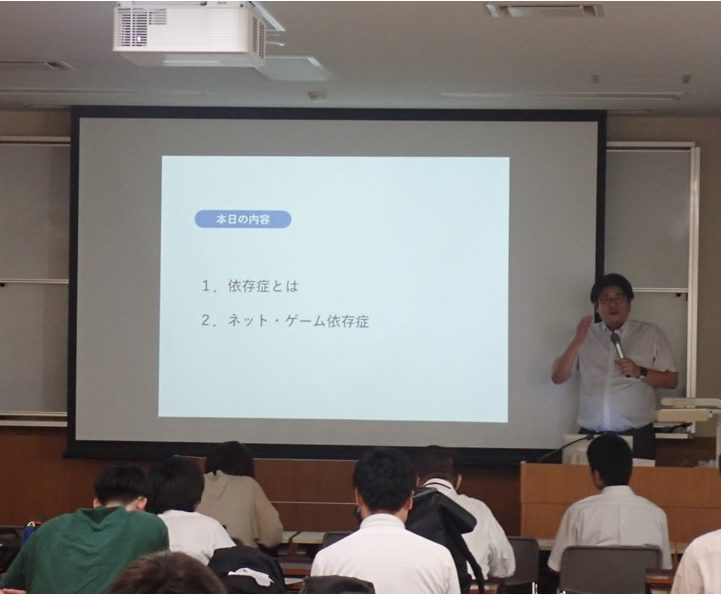 本日の内容

1．依存症とは

2．ネット・ゲーム依存症